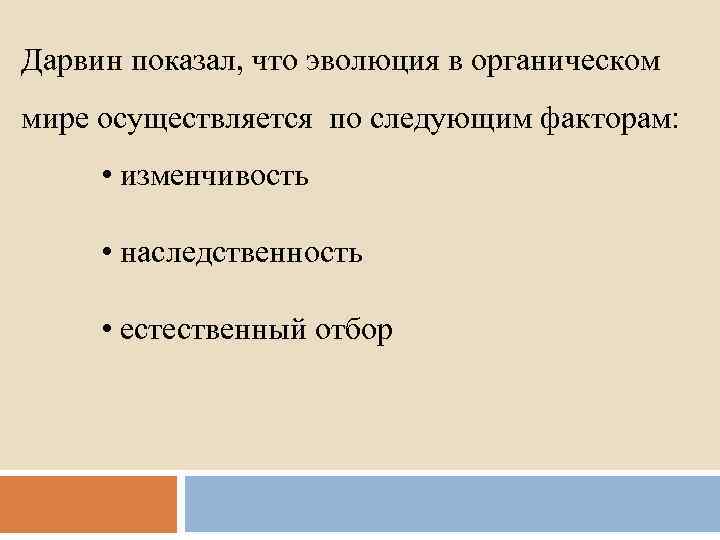 Дарвин показал, что эволюция в органическом мире осуществляется по следующим факторам:

• изменчивость

• наследственность

• естественный отбор